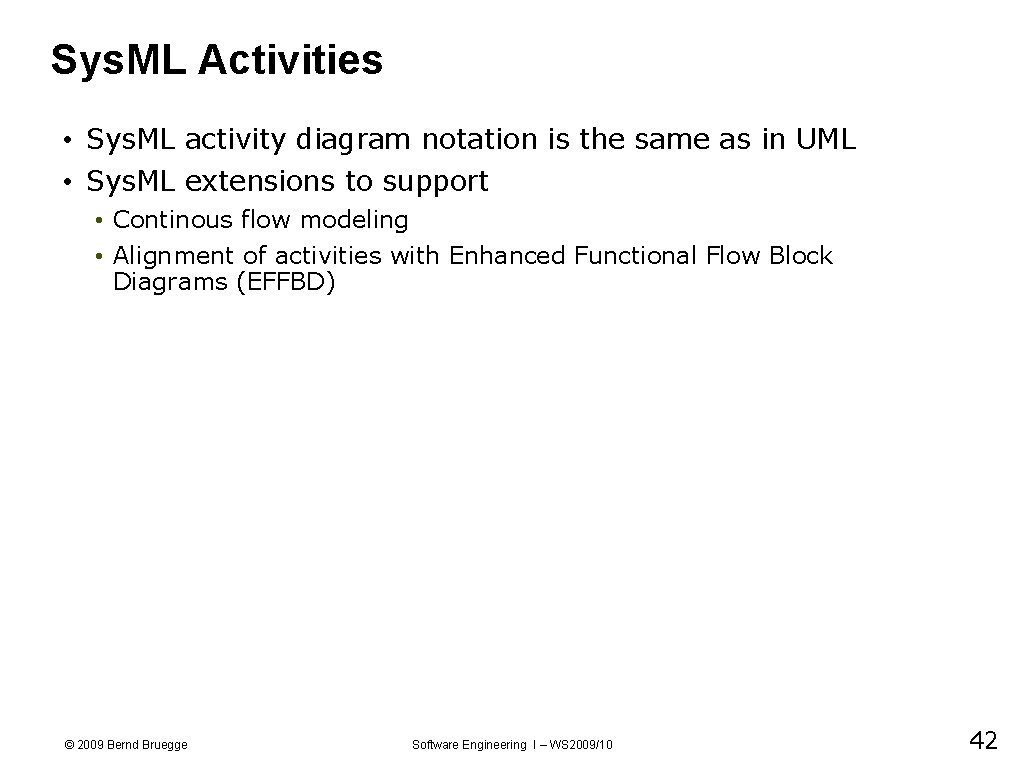 Sys.ML Activities

• Sys.ML activity diagram notation is the same as in UML
• Sys.ML extensions to support
  • Continous flow modeling
  • Alignment of activities with Enhanced Functional Flow Block Diagrams (EFFBD)

© 2009 Bernd Bruegge

Software Engineering I – WS2009/10

42